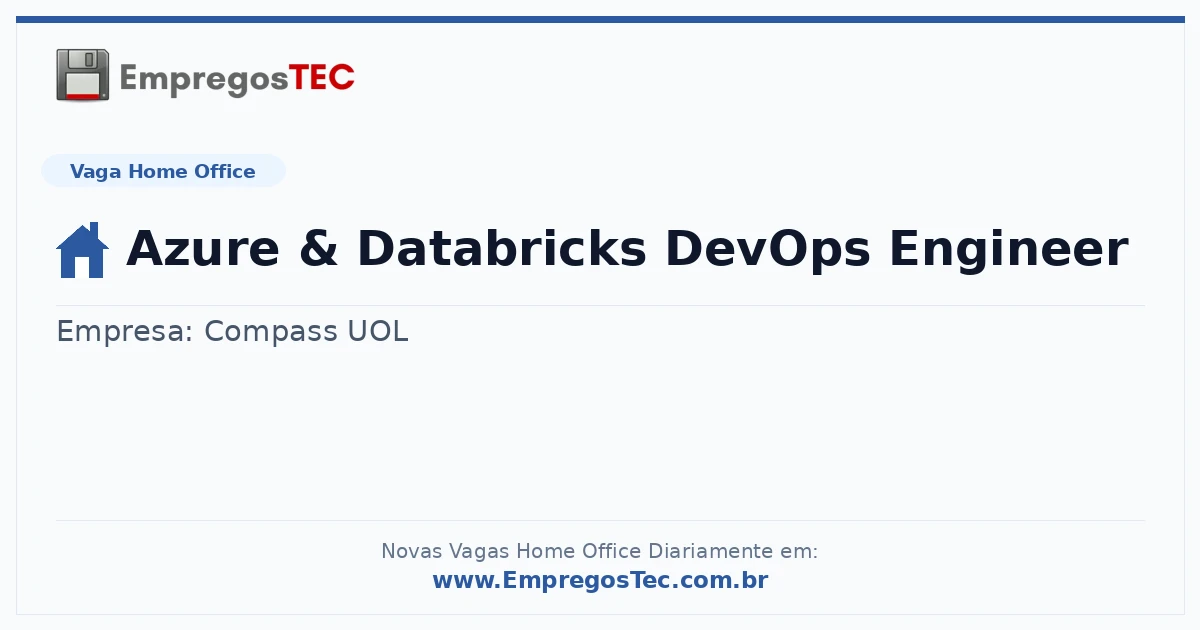 EmpregosTEC

Vaga Home Office

Azure & Databricks DevOps Engineer

Empresa: Compass UOL

Novas Vagas Home Office Diariamente em:
www.EmpregosTec.com.br